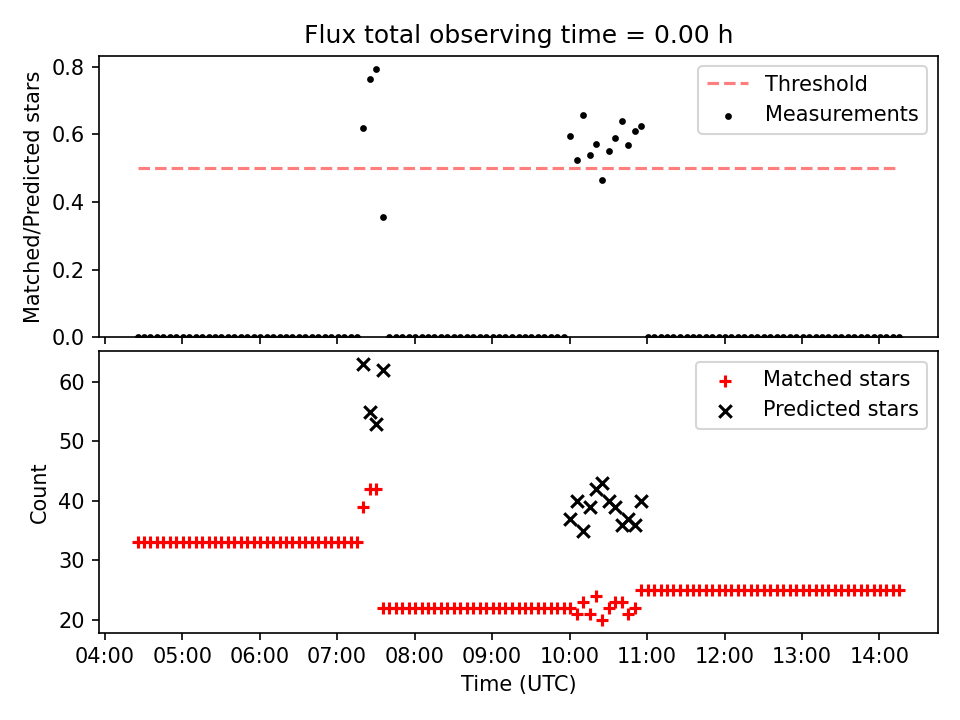 Flux total observing time = 0.00 h

Matched/Predicted stars

0.8
0.6
0.4
0.2
0.0

Threshold
Measurements

Count

60
50
40
30
20

Matched stars
Predicted stars

04:00 05:00 06:00 07:00 08:00 09:00 10:00 11:00 12:00 13:00 14:00

Time (UTC)